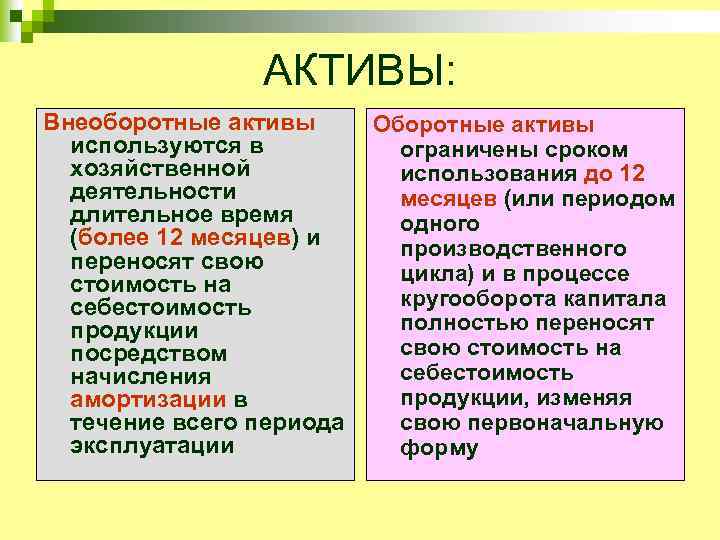 АКТИВЫ:

Внеоборотные активы используются в хозяйственной деятельности длительное время (более 12 месяцев) и переносят свою стоимость на себестоимость продукции посредством начисления амортизации в течение всего периода эксплуатации

Оборотные активы ограничены сроком использования до 12 месяцев (или периодом одного производственного цикла) и в процессе кругооборота капитала полностью переносят свою стоимость на себестоимость продукции, изменяя свою первоначальную форму